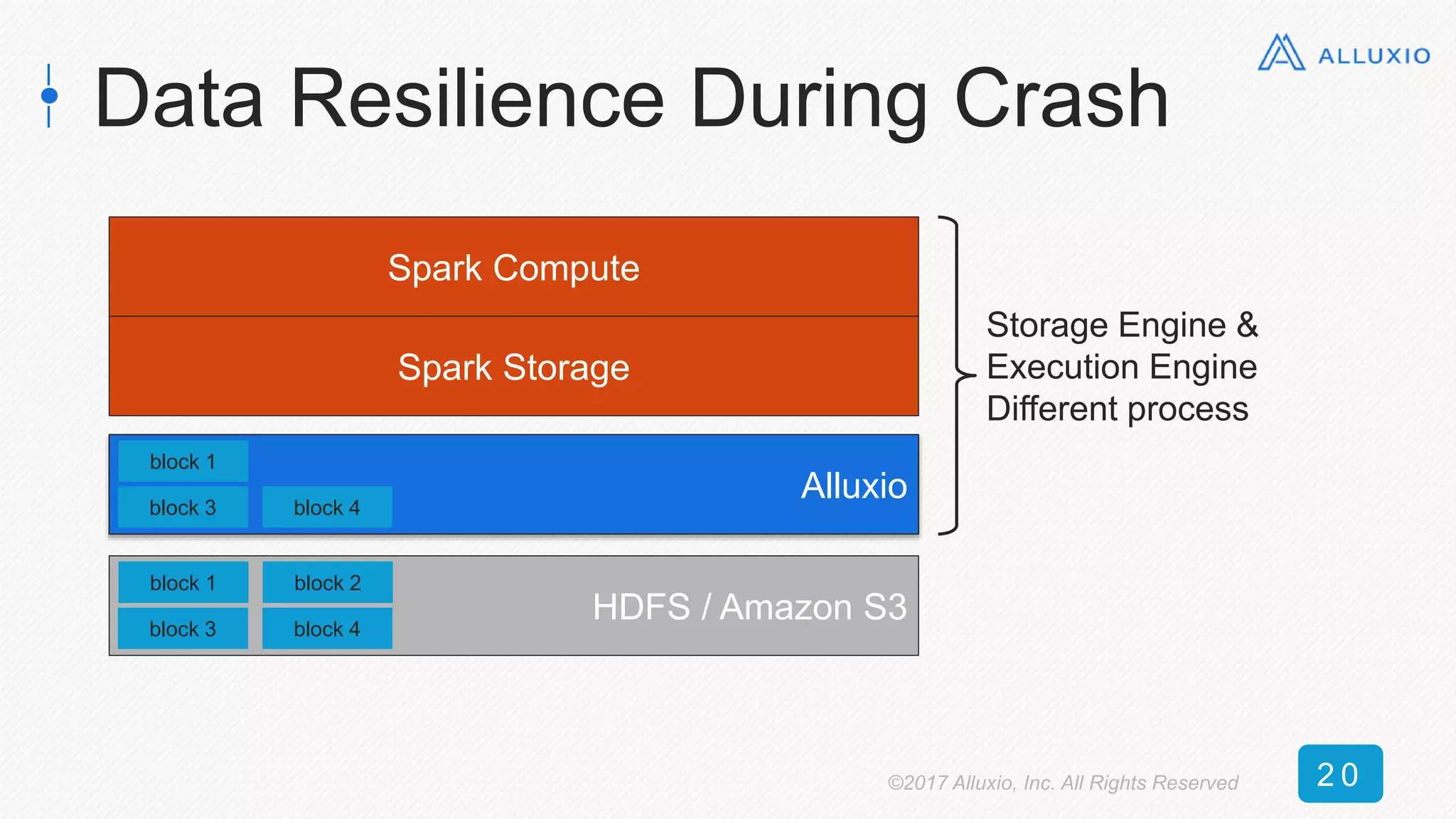 ALLUXIO

Data Resilience During Crash

Spark Compute

Spark Storage

block 1

block 3

block 4

Alluxio

block 1

block 2

block 3

block 4

HDFS / Amazon S3

Storage Engine & Execution Engine Different process

©2017 Alluxio, Inc. All Rights Reserved

20